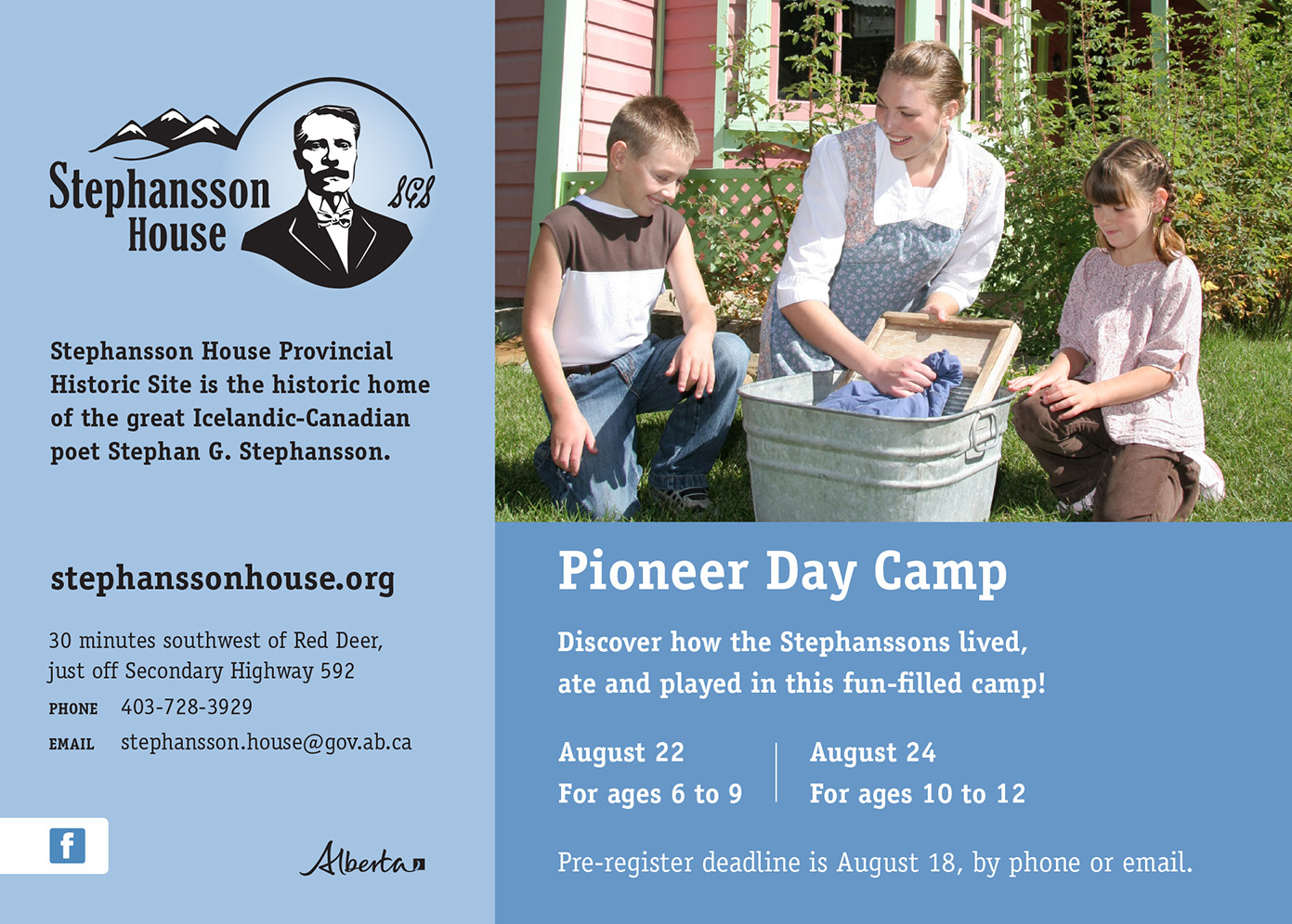 Stephansson House

SGS

Stephansson House Provincial Historic Site is the historic home of the great Icelandic-Canadian poet Stephan G. Stephansson.

stephanssonhouse.org

30 minutes southwest of Red Deer, just off Secondary Highway 592

PHONE 403-728-3929

EMAIL stephansson.house@gov.ab.ca

f

Alberta

Pioneer Day Camp

Discover how the Stephanssons lived, ate and played in this fun-filled camp!

August 22
For ages 6 to 9

August 24
For ages 10 to 12

Pre-register deadline is August 18, by phone or email.